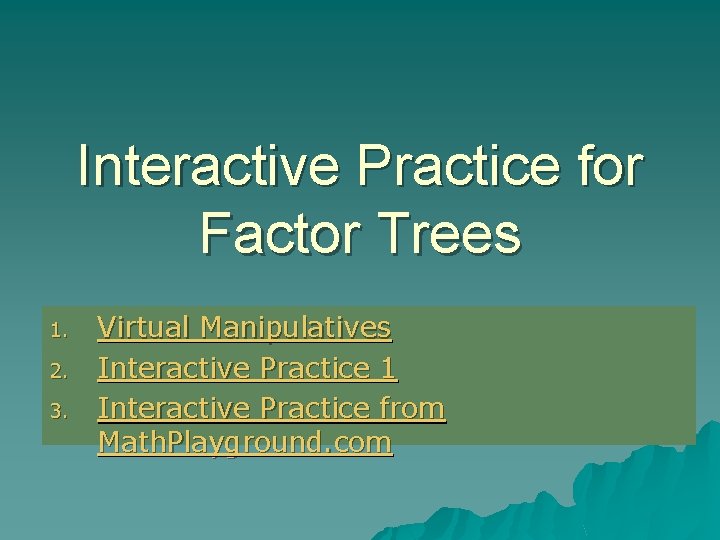 Interactive Practice for Factor Trees

1. Virtual Manipulatives
2. Interactive Practice 1
3. Interactive Practice from MathPlayground.com